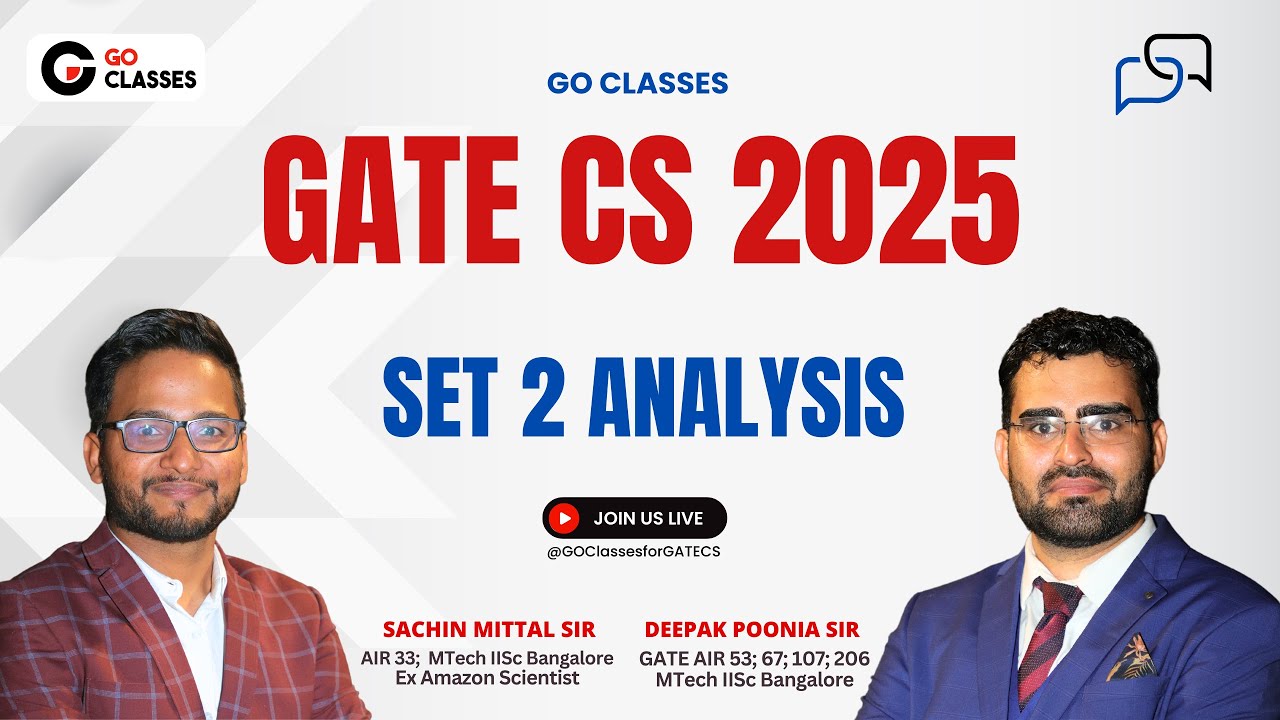 GO CLASSES

GO CLASSES

GATE CS 2025

SET 2 ANALYSIS

JOIN US LIVE

@GOClassesforGATECS

SACHIN MITTAL SIR
AIR 33; MTech IISc Bangalore
Ex Amazon Scientist

DEEPAK POONIA SIR
GATE AIR 53; 67; 107; 206
MTech IISc Bangalore